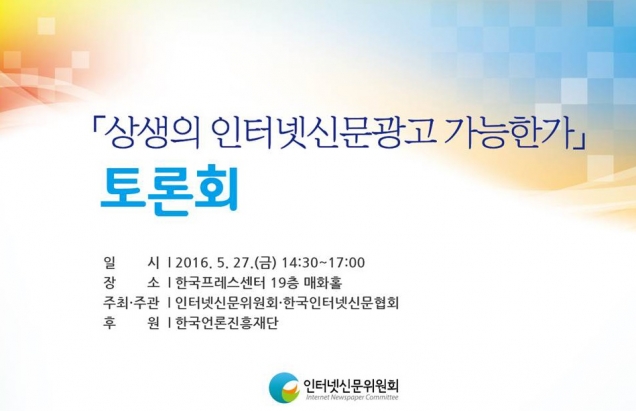 「상생의 인터넷신문광고 가능한가」
토론회

일　　시 | 2016. 5. 27.(금) 14:30~17:00
장　　소 | 한국프레스센터 19층 매화홀
주최·주관 | 인터넷신문위원회·한국인터넷신문협회
후　　원 | 한국언론진흥재단

인터넷신문위원회
Internet Newspaper Committee